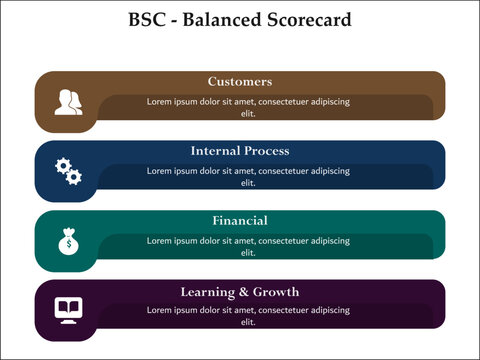 BSC - Balanced Scorecard

Customers

Lorem ipsum dolor sit amet, consectetuer adipiscing elit.

Internal Process

Lorem ipsum dolor sit amet, consectetuer adipiscing elit.

Financial

$

Lorem ipsum dolor sit amet, consectetuer adipiscing elit.

Learning & Growth

Lorem ipsum dolor sit amet, consectetuer adipiscing elit.